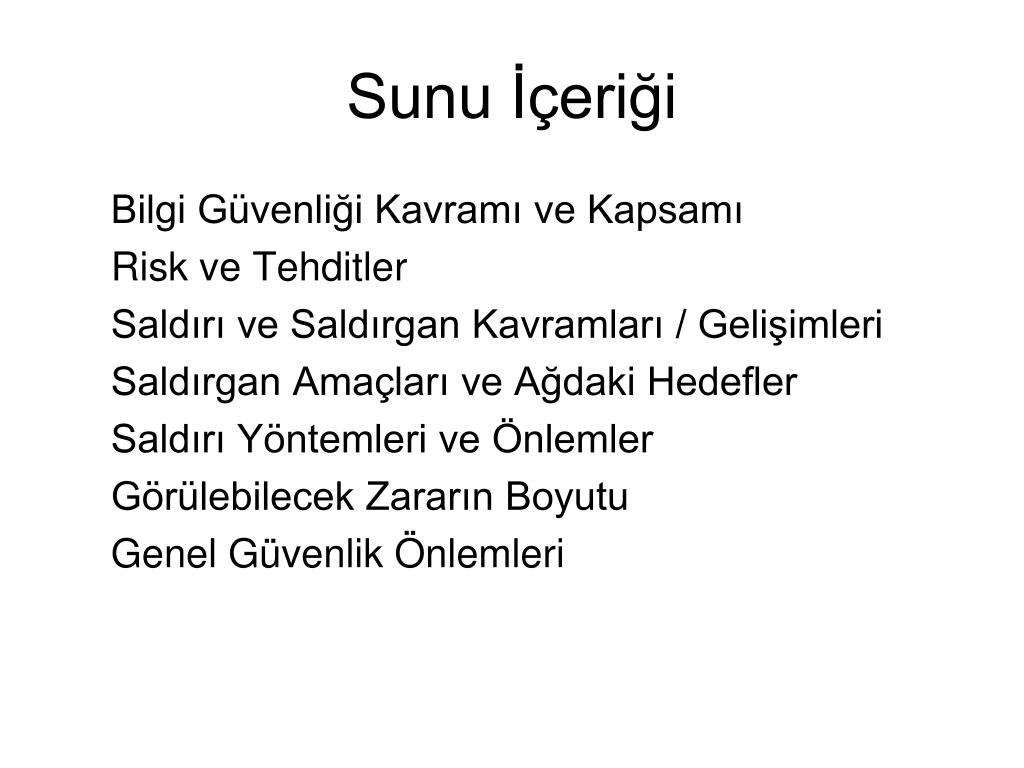 Sunu İçeriği

Bilgi Güvenliği Kavramı ve Kapsamı
Risk ve Tehditler
Saldırı ve Saldırgan Kavramları / Gelişimleri
Saldırgan Amaçları ve Ağdaki Hedefler
Saldırı Yöntemleri ve Önlemler
Görülebilecek Zararın Boyutu
Genel Güvenlik Önlemleri